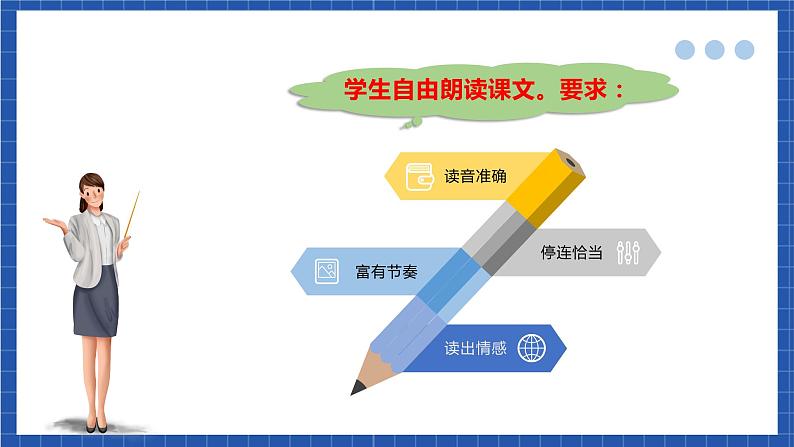 学生自由朗读课文。要求：

读音准确

停连恰当

富有节奏

读出情感